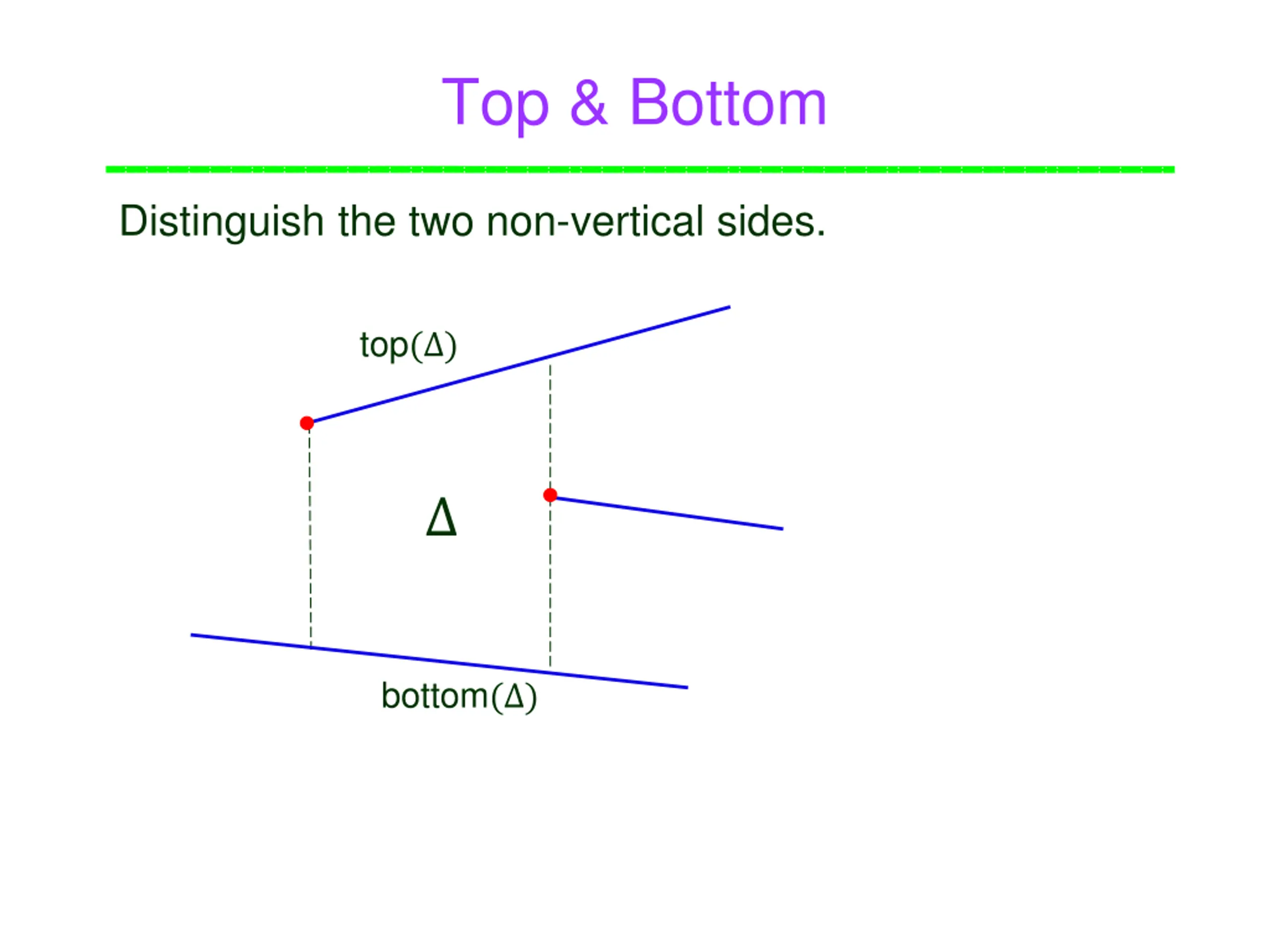 Top & Bottom

Distinguish the two non-vertical sides.

top($\Delta$)

$\Delta$

bottom($\Delta$)